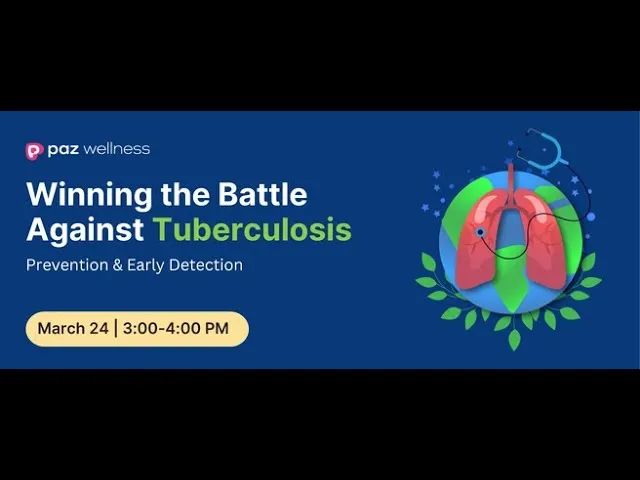 paz wellness

Winning the Battle Against Tuberculosis

Prevention & Early Detection

March 24 | 3:00-4:00 PM